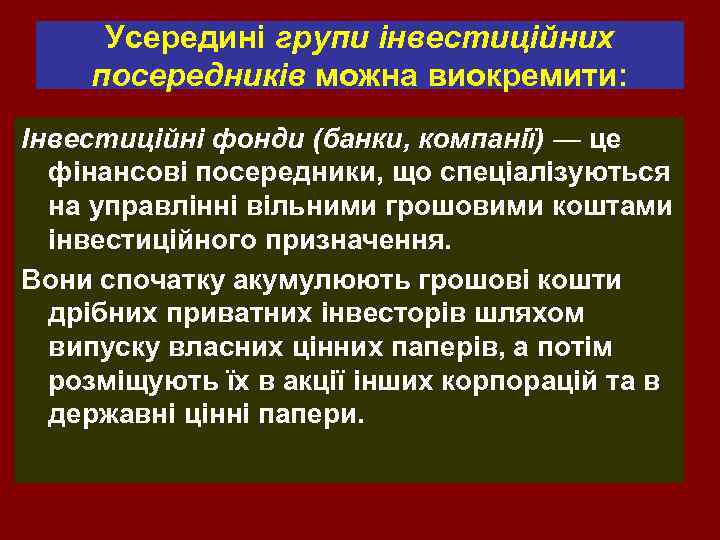 Усередині групи інвестиційних посередників можна виокремити:

Інвестиційні фонди (банки, компанії) — це фінансові посередники, що спеціалізуються на управлінні вільними грошовими коштами інвестиційного призначення.

Вони спочатку акумулюють грошові кошти дрібних приватних інвесторів шляхом випуску власних цінних паперів, а потім розміщують їх в акції інших корпорацій та в державні цінні папери.